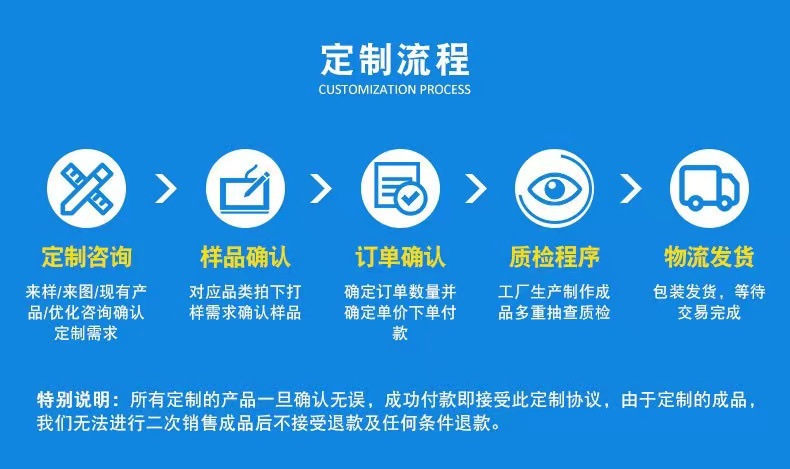 定制流程
CUSTOMIZATION PROCESS

定制咨询
来样/来图/现有产品/优化咨询确认定制需求

样品确认
对应品类拍下打样需求确认样品

订单确认
确定订单数量并确定单价下单付款

质检程序
工厂生产制作成品多重抽查质检

物流发货
包装发货，等待交易完成

特别说明：所有定制的产品一旦确认无误，成功付款即接受此定制协议，由于定制的成品，我们无法进行二次销售成品后不接受退款及任何条件退款。